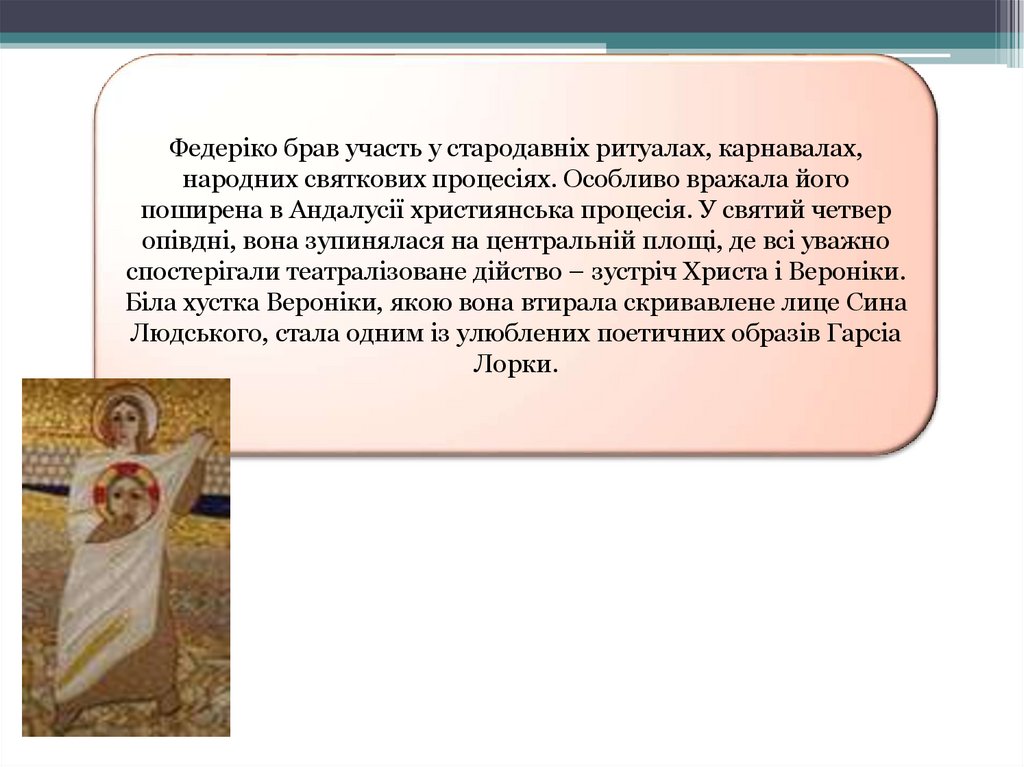 Федеріко брав участь у стародавніх ритуалах, карнавалах, народних святкових процесіях. Особливо вражала його поширена в Андалусії християнська процесія. У святий четвер опівдні, вона зупинялася на центральній площі, де всі уважно спостерігали театралізоване дійство – зустріч Христа і Вероніки. Біла хустка Вероніки, якою вона втирала скривавлене лице Сина Людського, стала одним із улюблених поетичних образів Гарсіа Лорки.